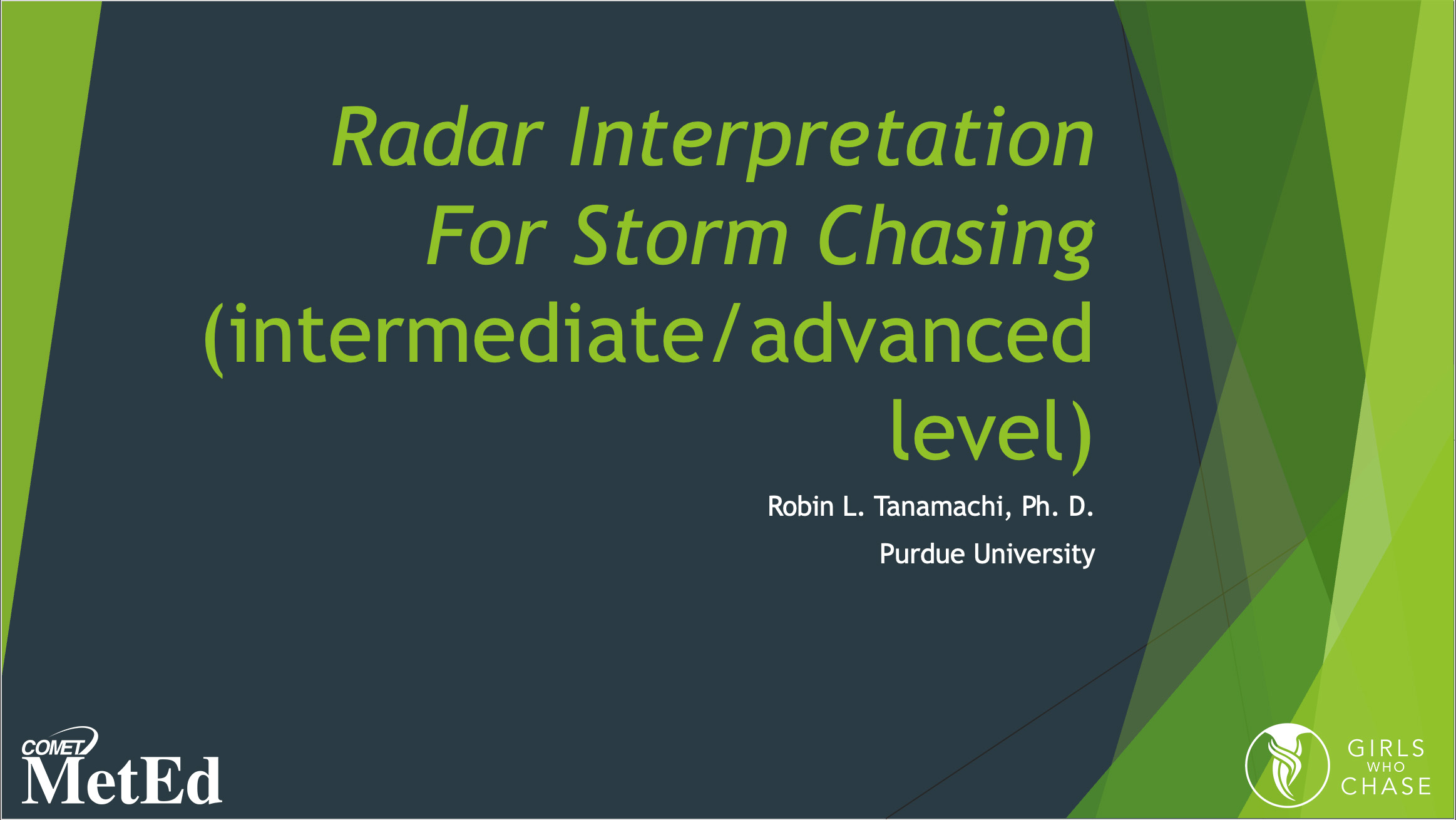 Radar Interpretation For Storm Chasing (intermediate/advanced level)

Robin L. Tanamachi, Ph. D.

Purdue University

COMET MetEd

GIRLS WHO CHASE